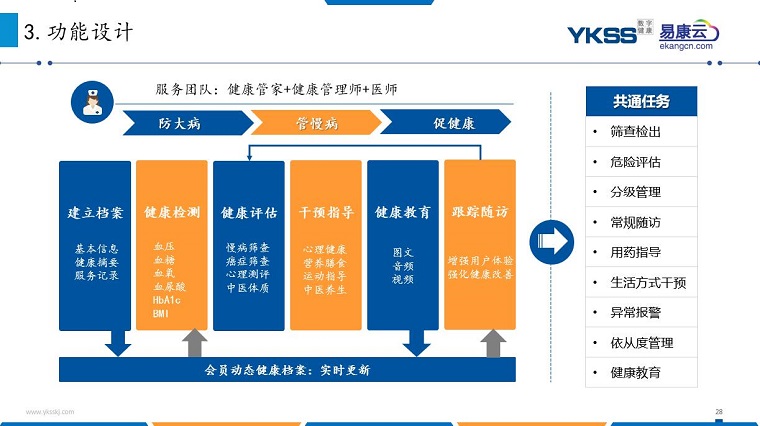 3. 功能设计

YKSS 数字健康 易康云 ekangcn.com

服务团队：健康管家+健康管理师+医师

防大病
管慢病
促健康

建立档案
基本信息
健康摘要
服务记录

健康检测
血压
血糖
血氧
血尿酸
HbA1c
BMI

健康评估
慢病筛查
癌症筛查
心理测评
中医体质

干预指导
心理健康
营养膳食
运动指导
中医养生

健康教育
图文
音频
视频

跟踪随访
增强用户体验
强化健康改善

会员动态健康档案：实时更新

共通任务
• 筛查检出
• 危险评估
• 分级管理
• 常规随访
• 用药指导
• 生活方式干预
• 异常报警
• 依从度管理
• 健康教育

www.yksskj.com

28